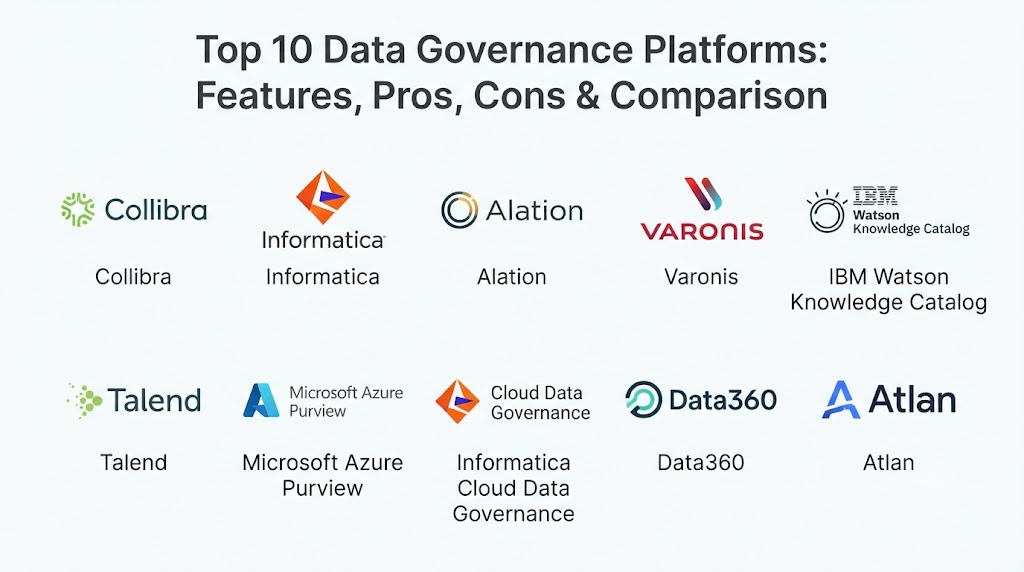 Top 10 Data Governance Platforms: Features, Pros, Cons & Comparison

Collibra
Collibra

Informatica
Informatica

Alation
Alation

VARONIS
Varonis

IBM
Watson
Knowledge Catalog
IBM Watson Knowledge Catalog

Talend
Talend

Microsoft Azure Purview
Microsoft Azure Purview

Cloud Data Governance
Informatica Cloud Data Governance

Data360
Data360

Atlan
Atlan